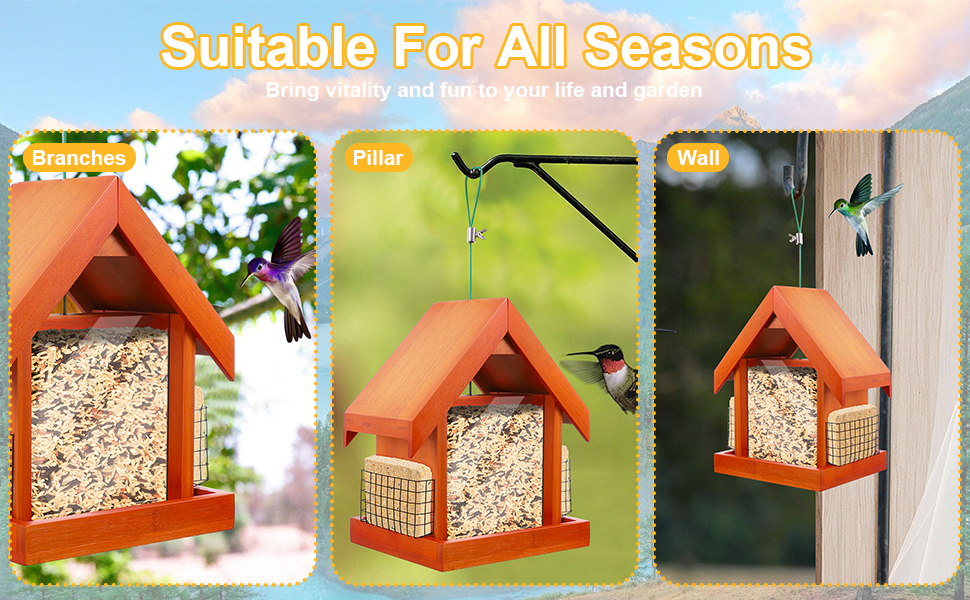 Suitable For All Seasons

Bring vitality and fun to your life and garden

Branches

Pillar

Wall